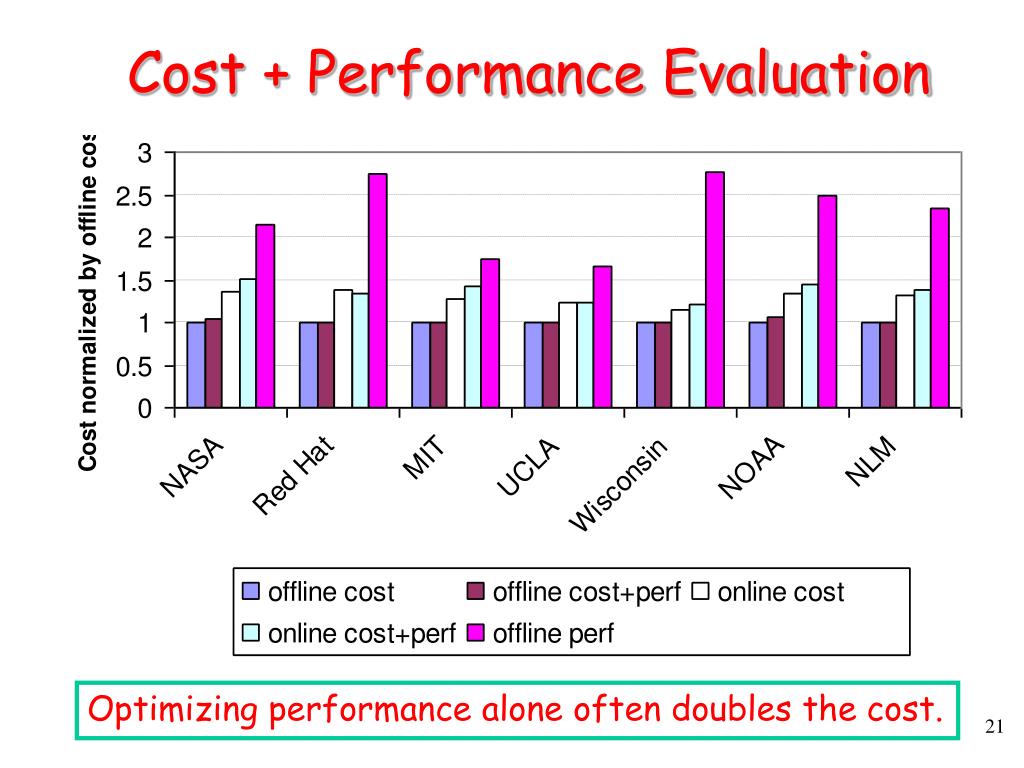 Cost + Performance Evaluation

Cost normalized by offline cos

3
2.5
2
1.5
1
0.5
0

NASA
Red Hat
MIT
UCLA
Wisconsin
NOAA
NLM

offline cost
offline cost+perf
online cost
online cost+perf
offline perf

Optimizing performance alone often doubles the cost.

21